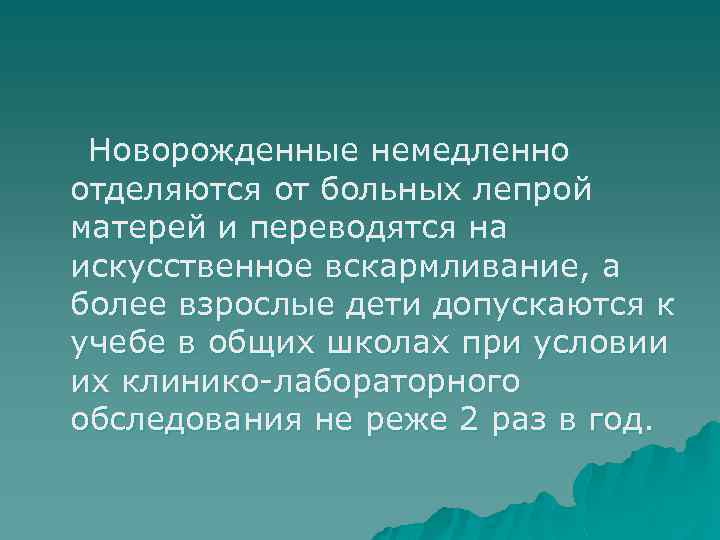 Новорожденные немедленно отделяются от больных лепрой матерей и переводятся на искусственное вскармливание, а более взрослые дети допускаются к учебе в общих школах при условии их клинико-лабораторного обследования не реже 2 раз в год.